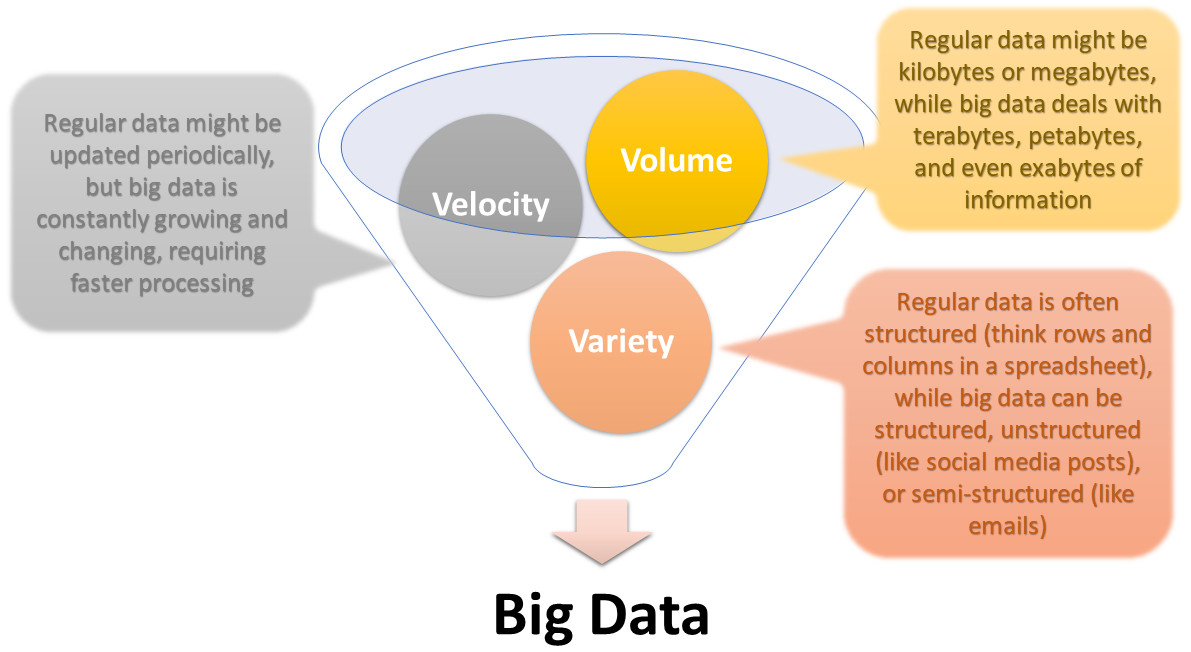 Regular data might be updated periodically, but big data is constantly growing and changing, requiring faster processing

Velocity

Volume

Regular data might be kilobytes or megabytes, while big data deals with terabytes, petabytes, and even exabytes of information

Variety

Regular data is often structured (think rows and columns in a spreadsheet), while big data can be structured, unstructured (like social media posts), or semi-structured (like emails)

Big Data